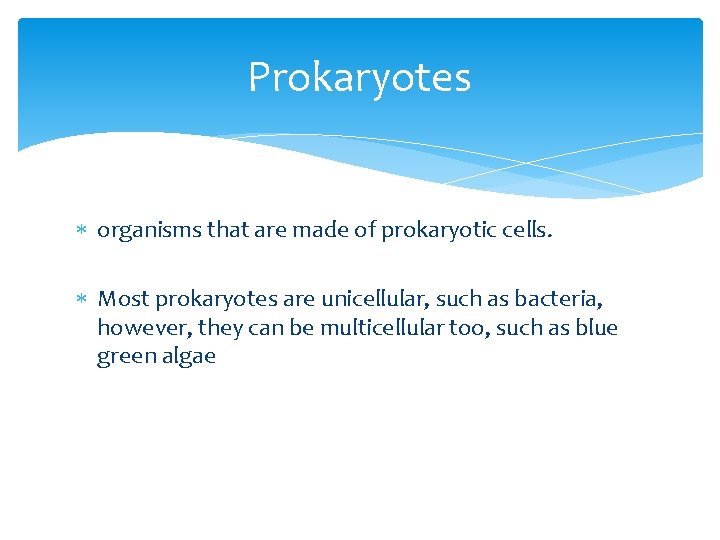 Prokaryotes

* organisms that are made of prokaryotic cells.

* Most prokaryotes are unicellular, such as bacteria, however, they can be multicellular too, such as blue green algae